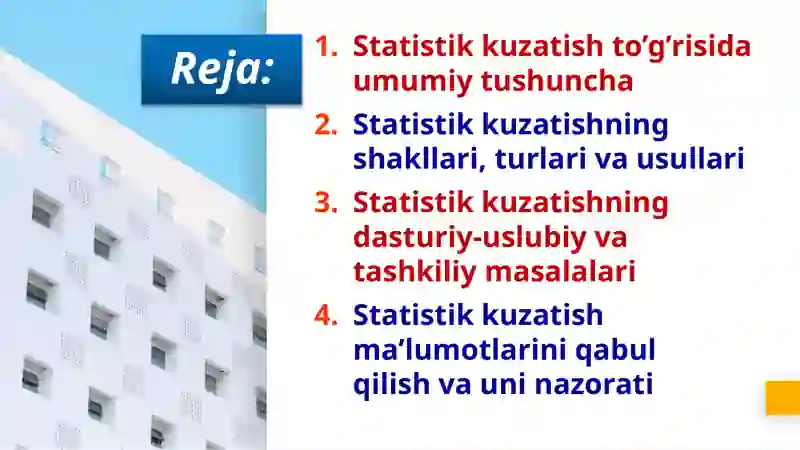 Reja:

1. Statistik kuzatish to‘g‘risida umumiy tushuncha
2. Statistik kuzatishning shakllari, turlari va usullari
3. Statistik kuzatishning dasturiy-uslubiy va tashkiliy masalalari
4. Statistik kuzatish ma’lumotlarini qabul qilish va uni nazorati